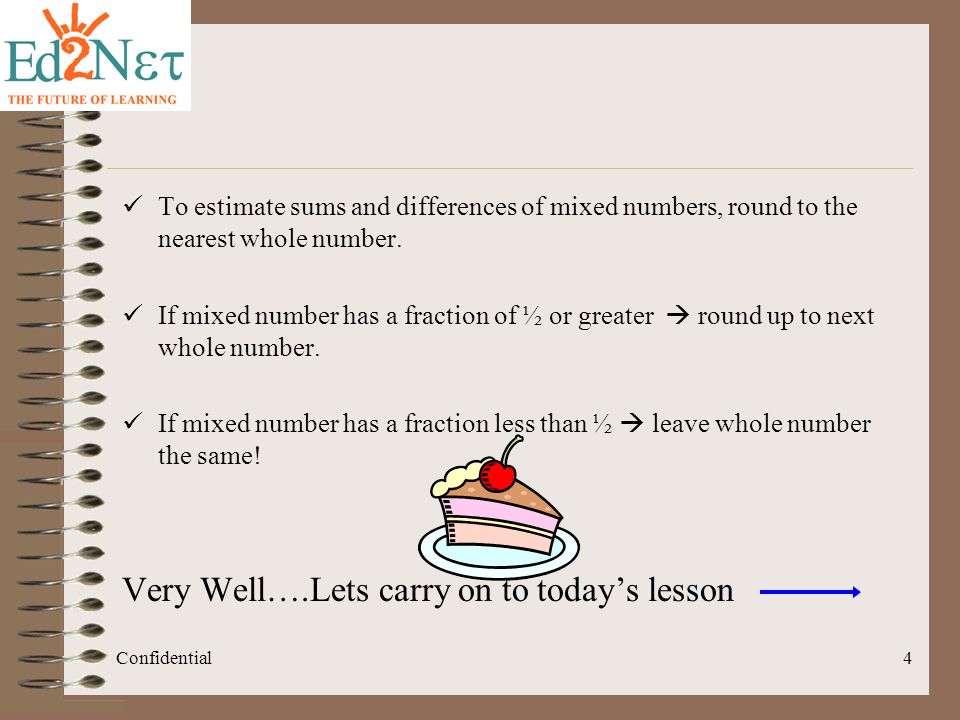 Ed2Nετ
THE FUTURE OF LEARNING

✓ To estimate sums and differences of mixed numbers, round to the nearest whole number.

✓ If mixed number has a fraction of ½ or greater → round up to next whole number.

✓ If mixed number has a fraction less than ½ → leave whole number the same!

Very Well….Lets carry on to today's lesson

Confidential

4